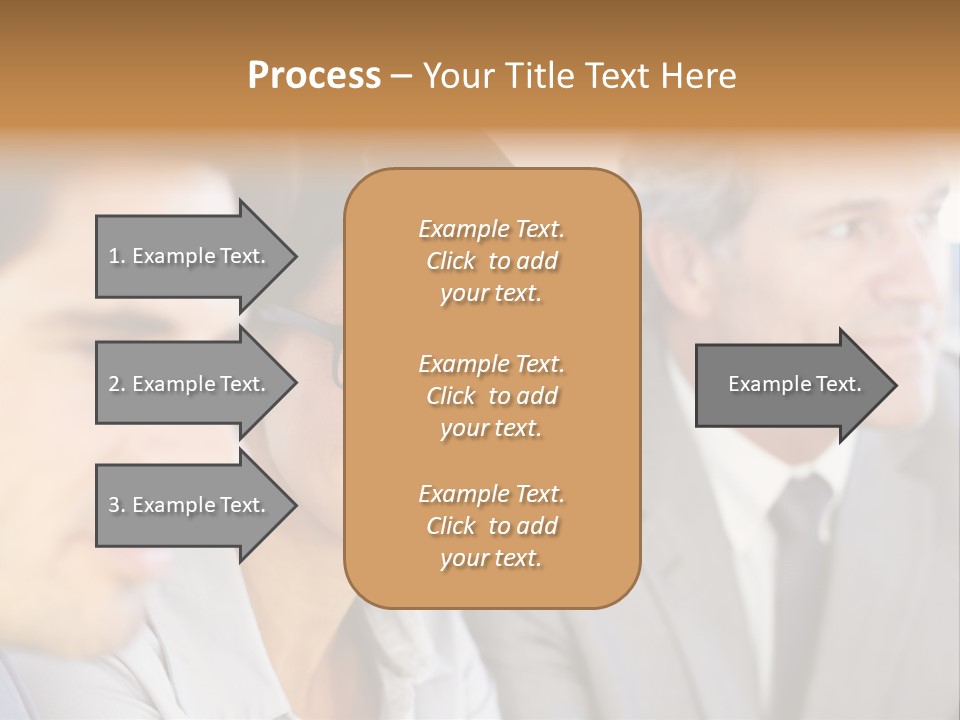 Process – Your Title Text Here

1. Example Text.

2. Example Text.

3. Example Text.

Example Text. Click to add your text.

Example Text. Click to add your text.

Example Text. Click to add your text.

Example Text.